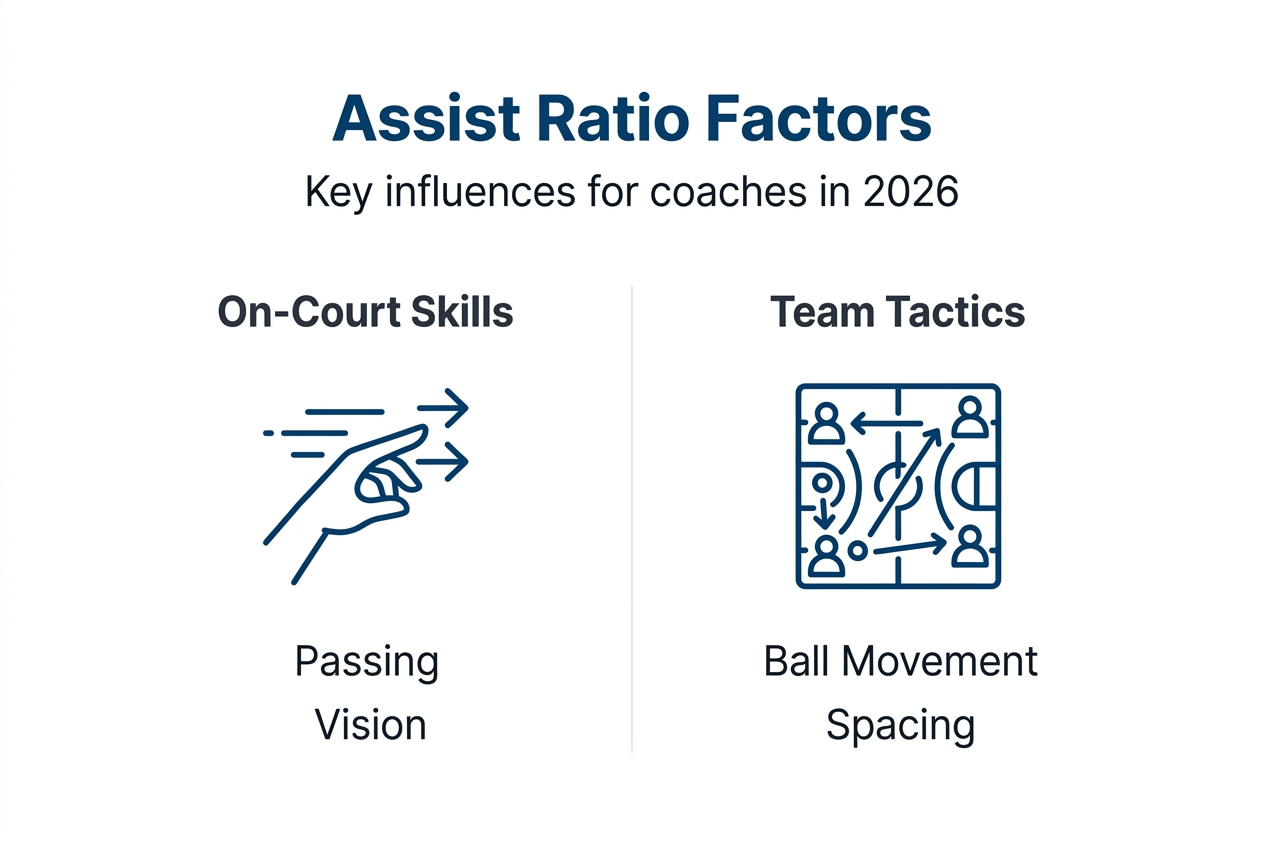 Assist Ratio Factors

Key influences for coaches in 2026

On-Court Skills

Passing

Vision

Team Tactics

Ball Movement

Spacing